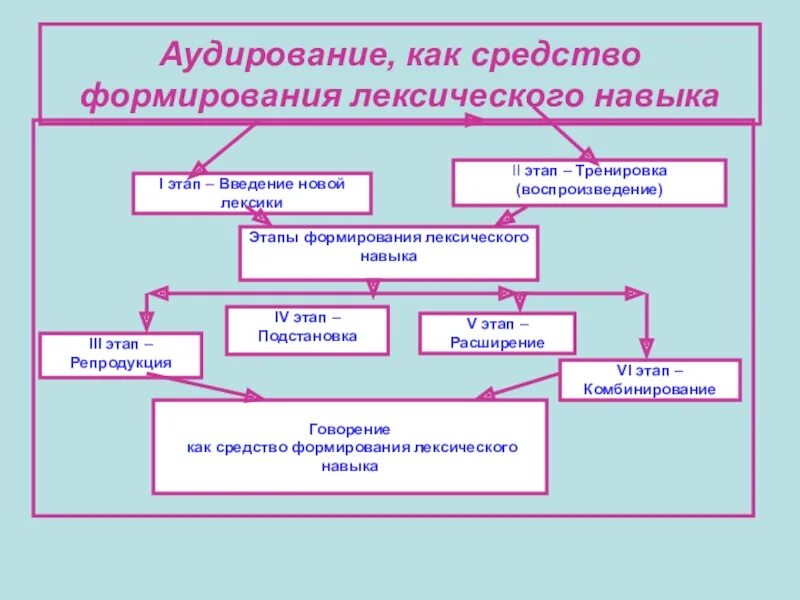 Аудирование, как средство формирования лексического навыка

I этап – Введение новой лексики

II этап – Тренировка (воспроизведение)

Этапы формирования лексического навыка

III этап – Репродукция

IV этап – Подстановка

V этап – Расширение

VI этап – Комбинирование

Говорение как средство формирования лексического навыка